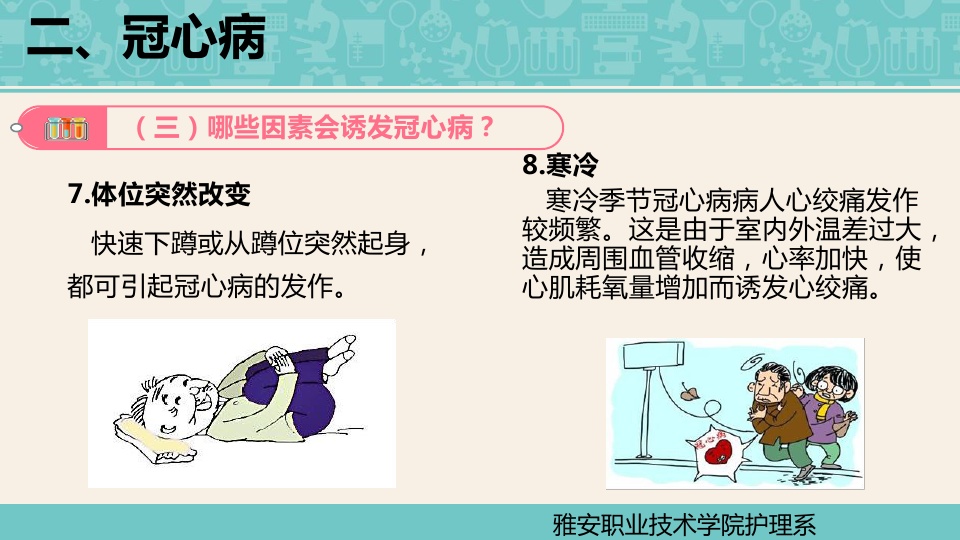 二、冠心病

（三）哪些因素会诱发冠心病？

7.体位突然改变

快速下蹲或从蹲位突然起身，都可引起冠心病的发作。

8.寒冷

寒冷季节冠心病病人心绞痛发作较频繁。这是由于室内外温差过大，造成周围血管收缩，心率加快，使心肌耗氧量增加而诱发心绞痛。

冠心病

雅安职业技术学院护理系